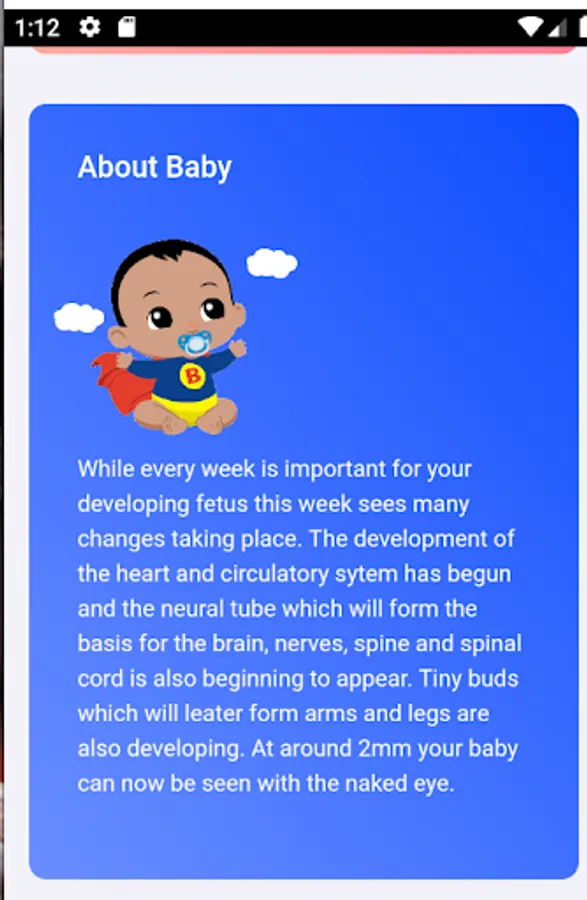 1:12

About Baby

B

While every week is important for your developing fetus this week sees many changes taking place. The development of the heart and circulatory sytem has begun and the neural tube which will form the basis for the brain, nerves, spine and spinal cord is also beginning to appear. Tiny buds which will leater form arms and legs are also developing. At around 2mm your baby can now be seen with the naked eye.